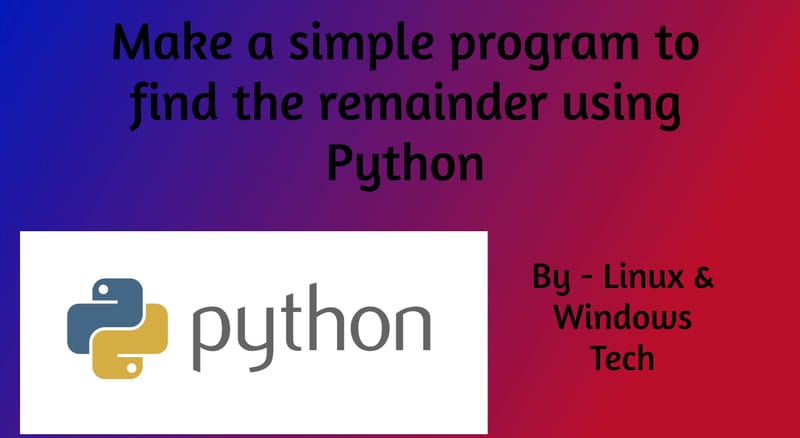 Make a simple program to find the remainder using Python

python

By - Linux & Windows Tech